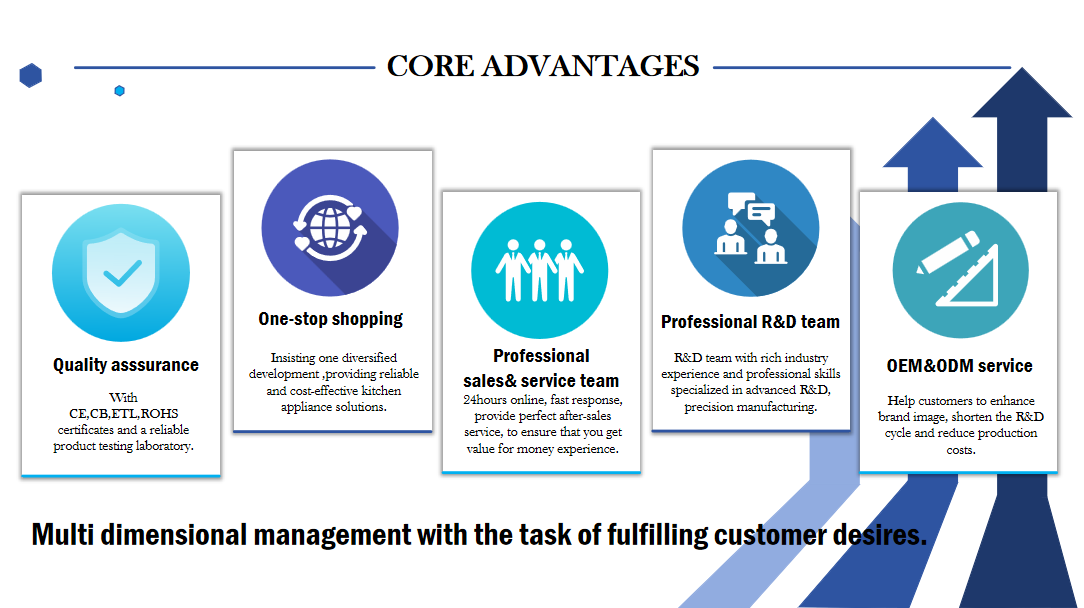 CORE ADVANTAGES

Quality asssurance

With CE,CB,ETL,ROHS certificates and a reliable product testing laboratory.

One-stop shopping

Insisting one diversified development ,providing reliable and cost-effective kitchen appliance solutions.

Professional sales& service team

24hours online, fast response, provide perfect after-sales service, to ensure that you get value for money experience.

Professional R&D team

R&D team with rich industry experience and professional skills specialized in advanced R&D, precision manufacturing.

OEM&ODM service

Help customers to enhance brand image, shorten the R&D cycle and reduce production costs.

Multi dimensional management with the task of fulfilling customer desires.